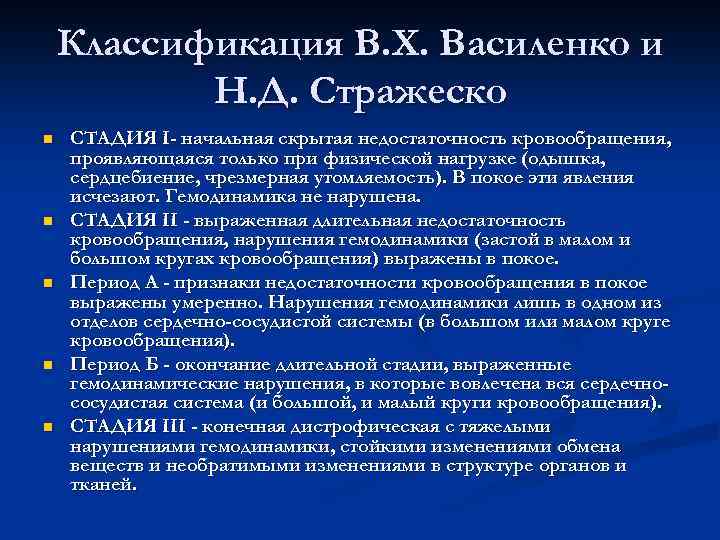 Классификация В.Х. Василенко и Н.Д. Стражеско

СТАДИЯ I- начальная скрытая недостаточность кровообращения, проявляющаяся только при физической нагрузке (одышка, сердцебиение, чрезмерная утомляемость). В покое эти явления исчезают. Гемодинамика не нарушена.

СТАДИЯ II - выраженная длительная недостаточность кровообращения, нарушения гемодинамики (застой в малом и большом кругах кровообращения) выражены в покое.

Период А - признаки недостаточности кровообращения в покое выражены умеренно. Нарушения гемодинамики лишь в одном из отделов сердечно-сосудистой системы (в большом или малом круге кровообращения).

Период Б - окончание длительной стадии, выраженные гемодинамические нарушения, в которые вовлечена вся сердечно-сосудистая система (и большой, и малый круги кровообращения).

СТАДИЯ III - конечная дистрофическая с тяжелыми нарушениями гемодинамики, стойкими изменениями обмена веществ и необратимыми изменениями в структуре органов и тканей.